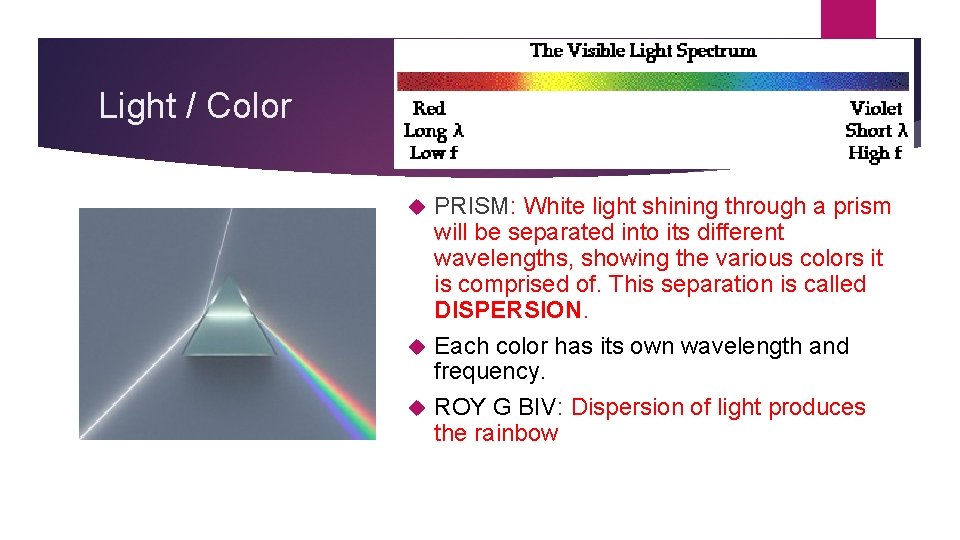 Light / Color

The Visible Light Spectrum

Red
Long λ
Low f

Violet
Short λ
High f

PRISM: White light shining through a prism will be separated into its different wavelengths, showing the various colors it is comprised of. This separation is called DISPERSION.

Each color has its own wavelength and frequency.

ROY G BIV: Dispersion of light produces the rainbow